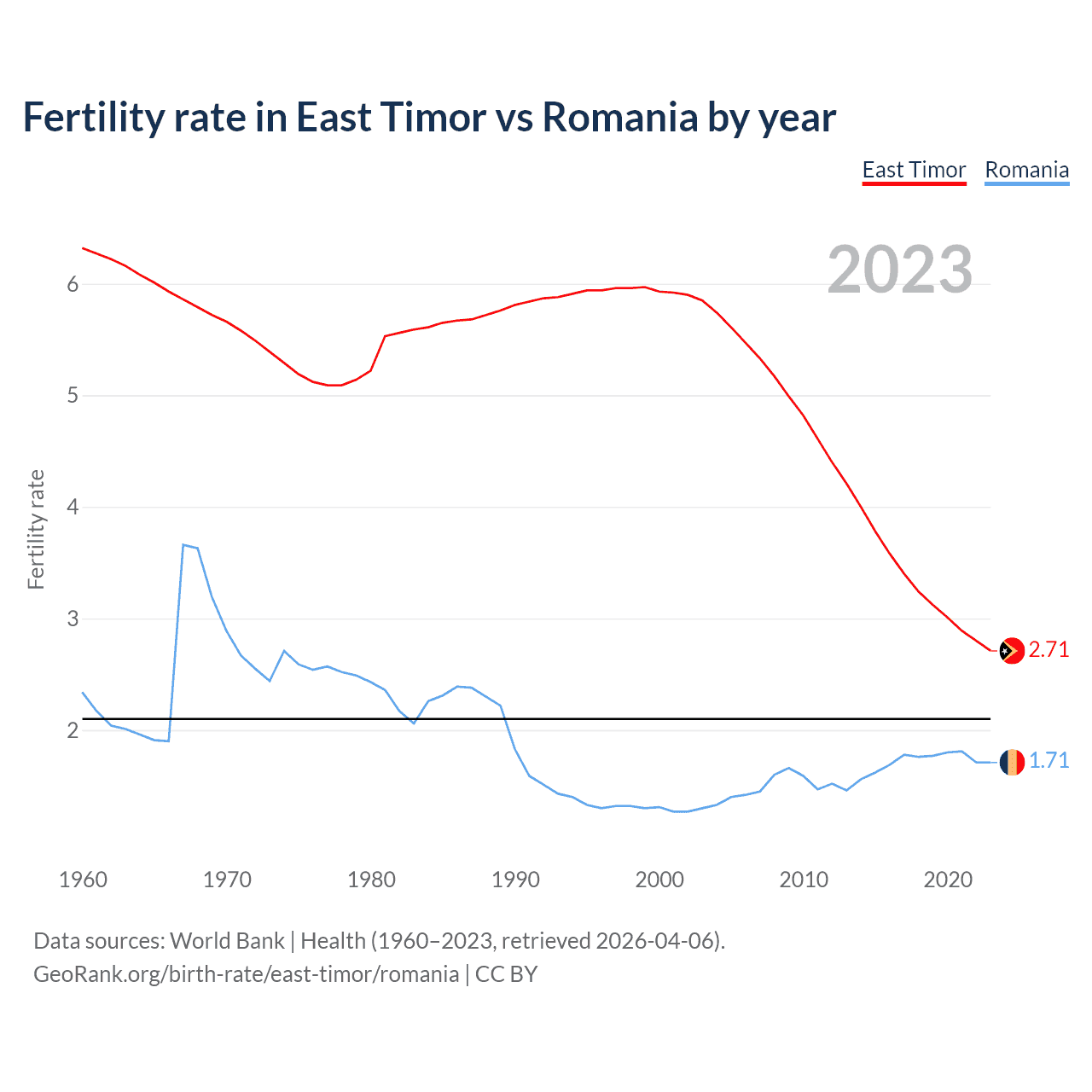 Fertility rate in East Timor vs Romania by year

East Timor Romania

2023

Fertility rate

6
5
4
3
2

2.71
1.71

1960 1970 1980 1990 2000 2010 2020

Data sources: World Bank | Health (1960–2023, retrieved 2026-04-06).
GeoRank.org/birth-rate/east-timor/romania | CC BY